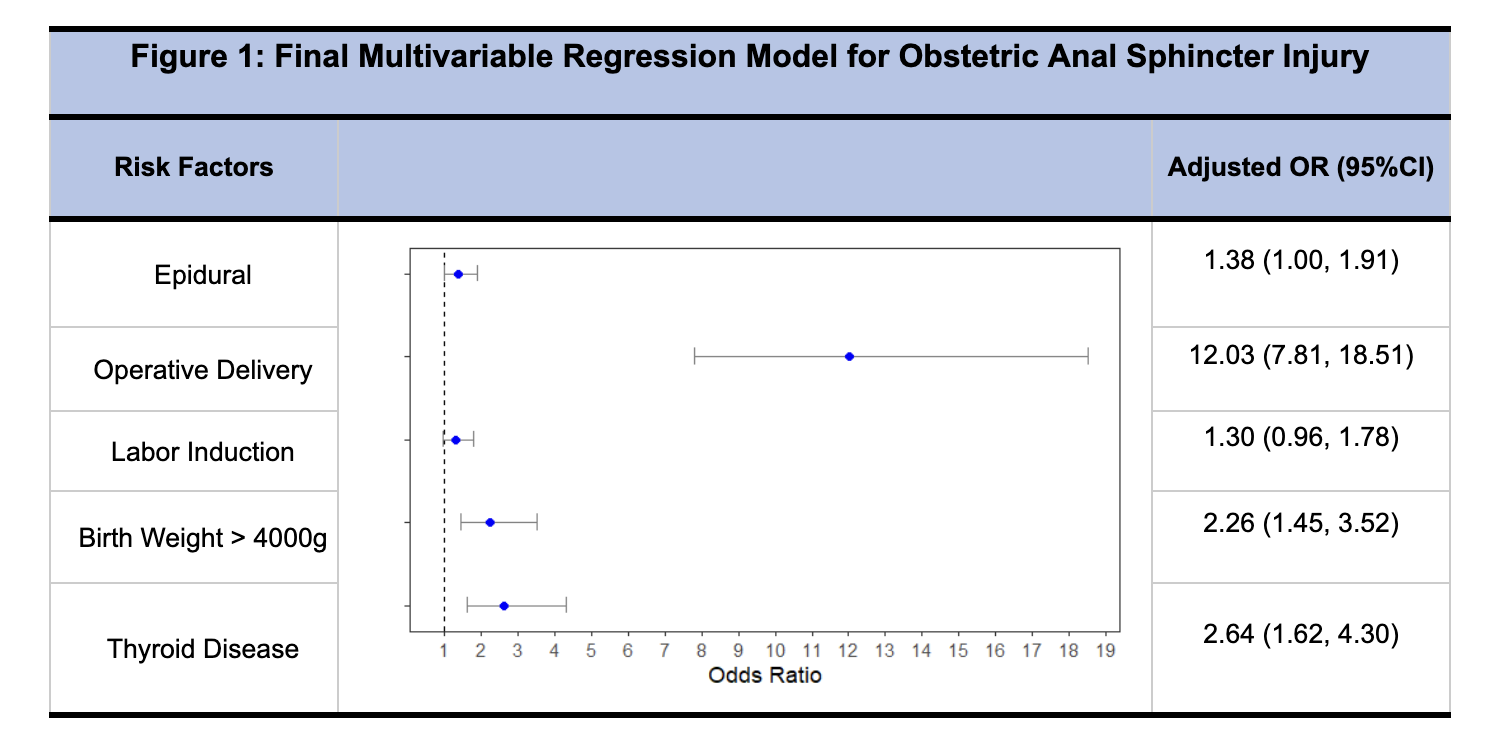 Figure 1: Final Multivariable Regression Model for Obstetric Anal Sphincter Injury

| Risk Factors | | Adjusted OR (95%CI) |
|---|---|---|
| Epidural | | 1.38 (1.00, 1.91) |
| Operative Delivery | | 12.03 (7.81, 18.51) |
| Labor Induction | | 1.30 (0.96, 1.78) |
| Birth Weight > 4000g | | 2.26 (1.45, 3.52) |
| Thyroid Disease | | 2.64 (1.62, 4.30) |

1 2 3 4 5 6 7 8 9 10 11 12 13 14 15 16 17 18 19
Odds Ratio